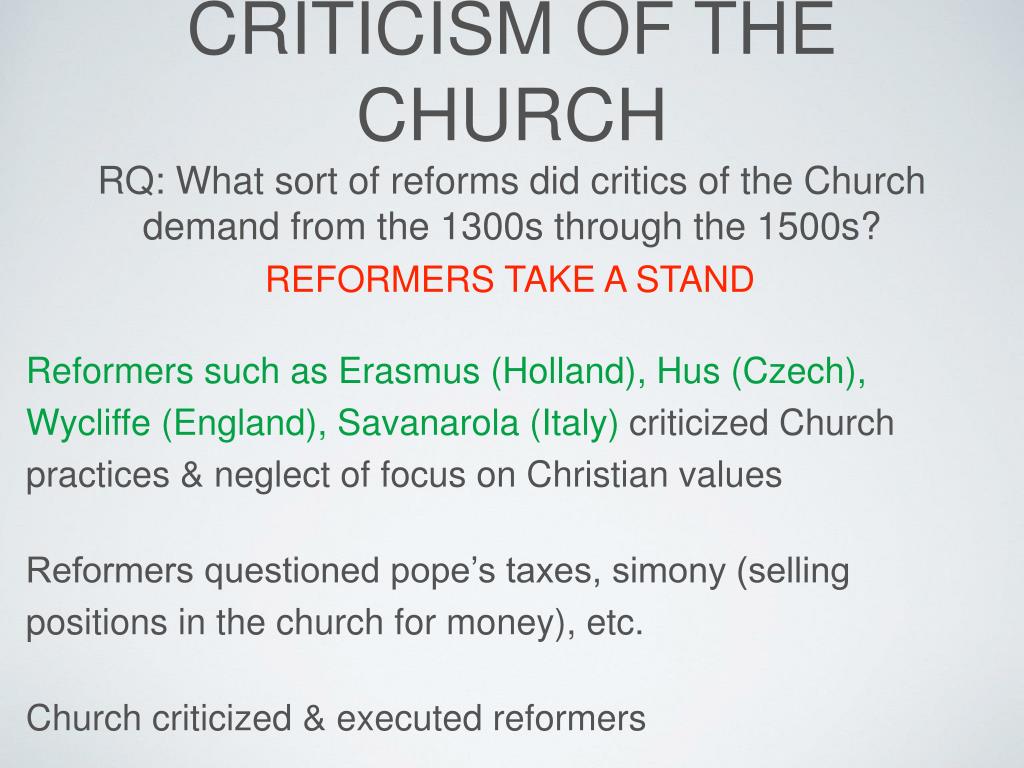 CRITICISM OF THE CHURCH
RQ: What sort of reforms did critics of the Church demand from the 1300s through the 1500s?
REFORMERS TAKE A STAND

Reformers such as Erasmus (Holland), Hus (Czech), Wycliffe (England), Savanarola (Italy) criticized Church practices & neglect of focus on Christian values

Reformers questioned pope's taxes, simony (selling positions in the church for money), etc.

Church criticized & executed reformers